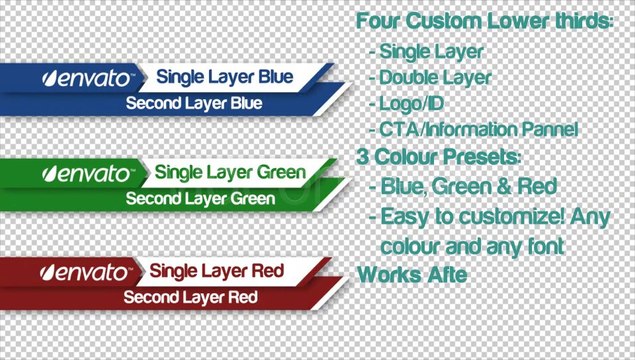 envato™ Single Layer Blue
Second Layer Blue

envato™ Single Layer Green
Second Layer Green

envato™ Single Layer Red
Second Layer Red

Four Custom Lower thirds:
- Single Layer
- Double Layer
- Logo/ID
- CTA/Information Pannel
3 Colour Presets:
- Blue, Green & Red
- Easy to customize! Any colour and any font
Works Afte